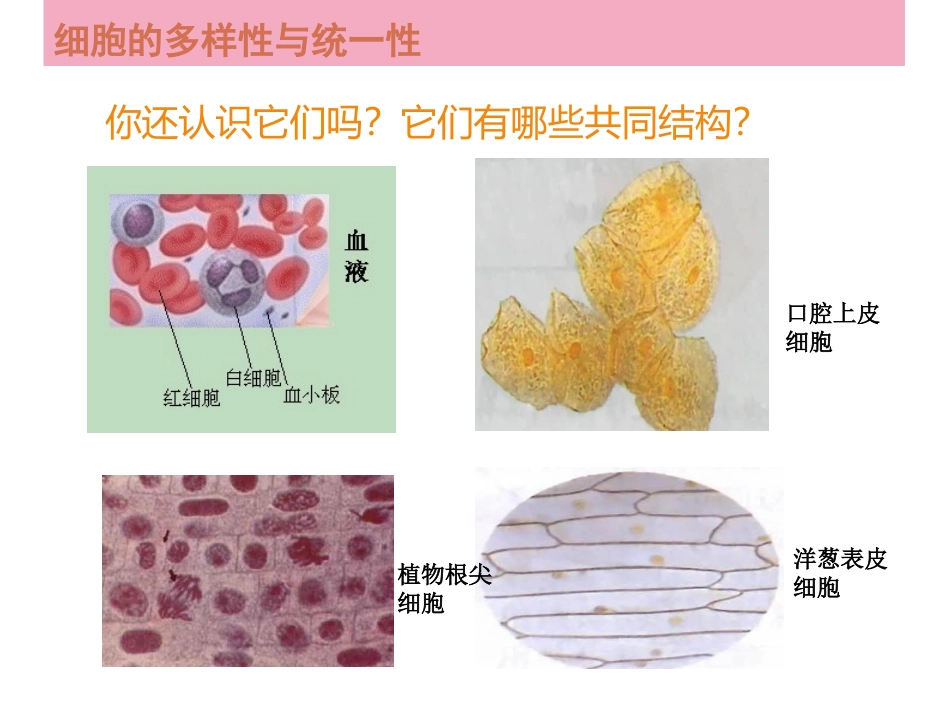 细胞的多样性与统一性

你还认识它们吗？它们有哪些共同结构？

血液

红细胞

白细胞

血小板

口腔上皮细胞

植物根尖细胞

洋葱表皮细胞